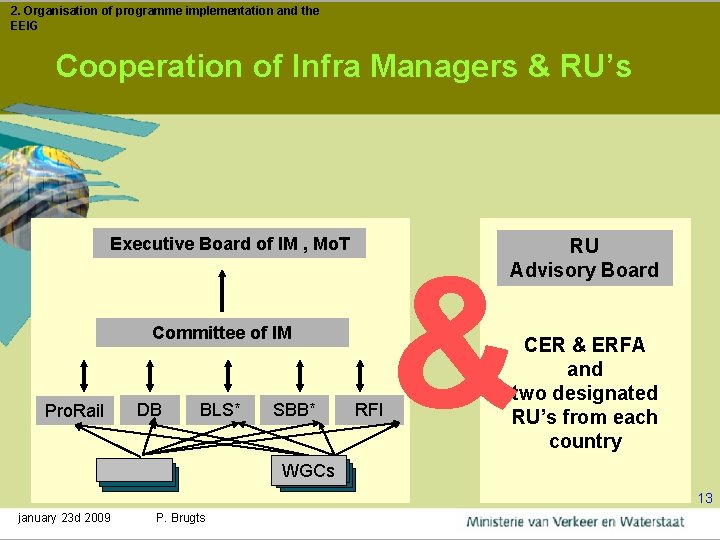 2. Organisation of programme implementation and the EEIG

Cooperation of Infra Managers & RU's

Executive Board of IM , MoT

Committee of IM

ProRail

DB

BLS*

SBB*

RFI

WGCs

&

RU
Advisory Board

CER & ERFA
and
two designated
RU's from each
country

13

january 23d 2009

P. Brugts

Ministerie van Verkeer en Waterstaat